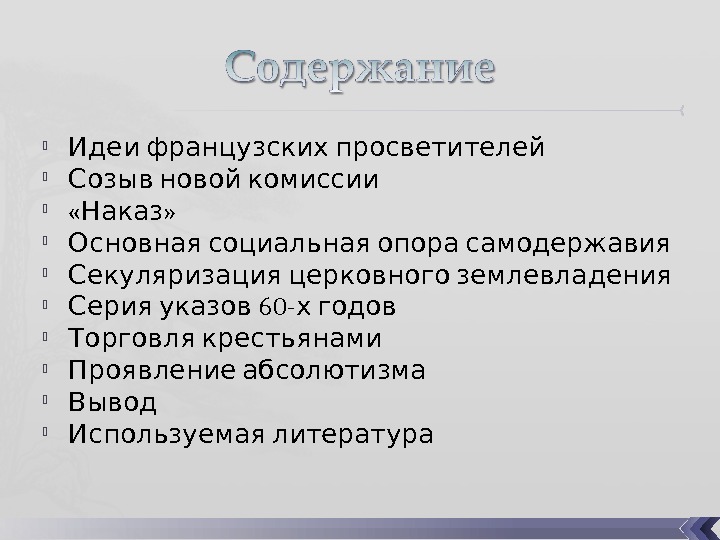 Содержание

Идеи французских просветителей
Созыв новой комиссии
«Наказ»
Основная социальная опора самодержавия
Секуляризация церковного землевладения
Серия указов 60-х годов
Торговля крестьянами
Проявление абсолютизма
Вывод
Используемая литература